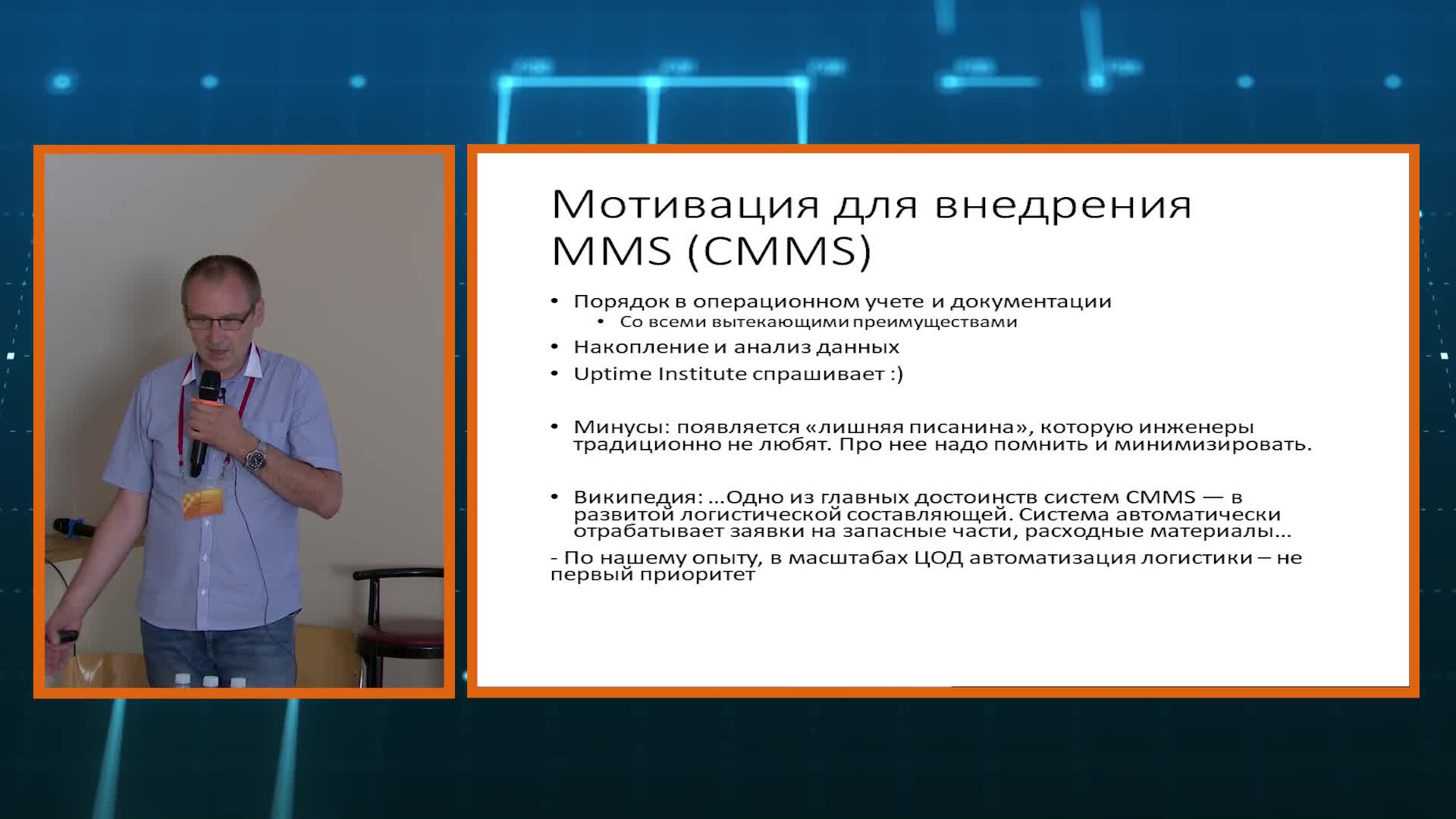 Мотивация для внедрения MMS (CMMS)

• Порядок в операционном учете и документации
  • Со всеми вытекающими преимуществами
• Накопление и анализ данных
• Uptime Institute спрашивает :)

• Минусы: появляется «лишняя писанина», которую инженеры традиционно не любят. Про нее надо помнить и минимизировать.

• Википедия: ...Одно из главных достоинств систем CMMS — в развитой логистической составляющей. Система автоматически отрабатывает заявки на запасные части, расходные материалы...
- По нашему опыту, в масштабах ЦОД автоматизация логистики – не первый приоритет